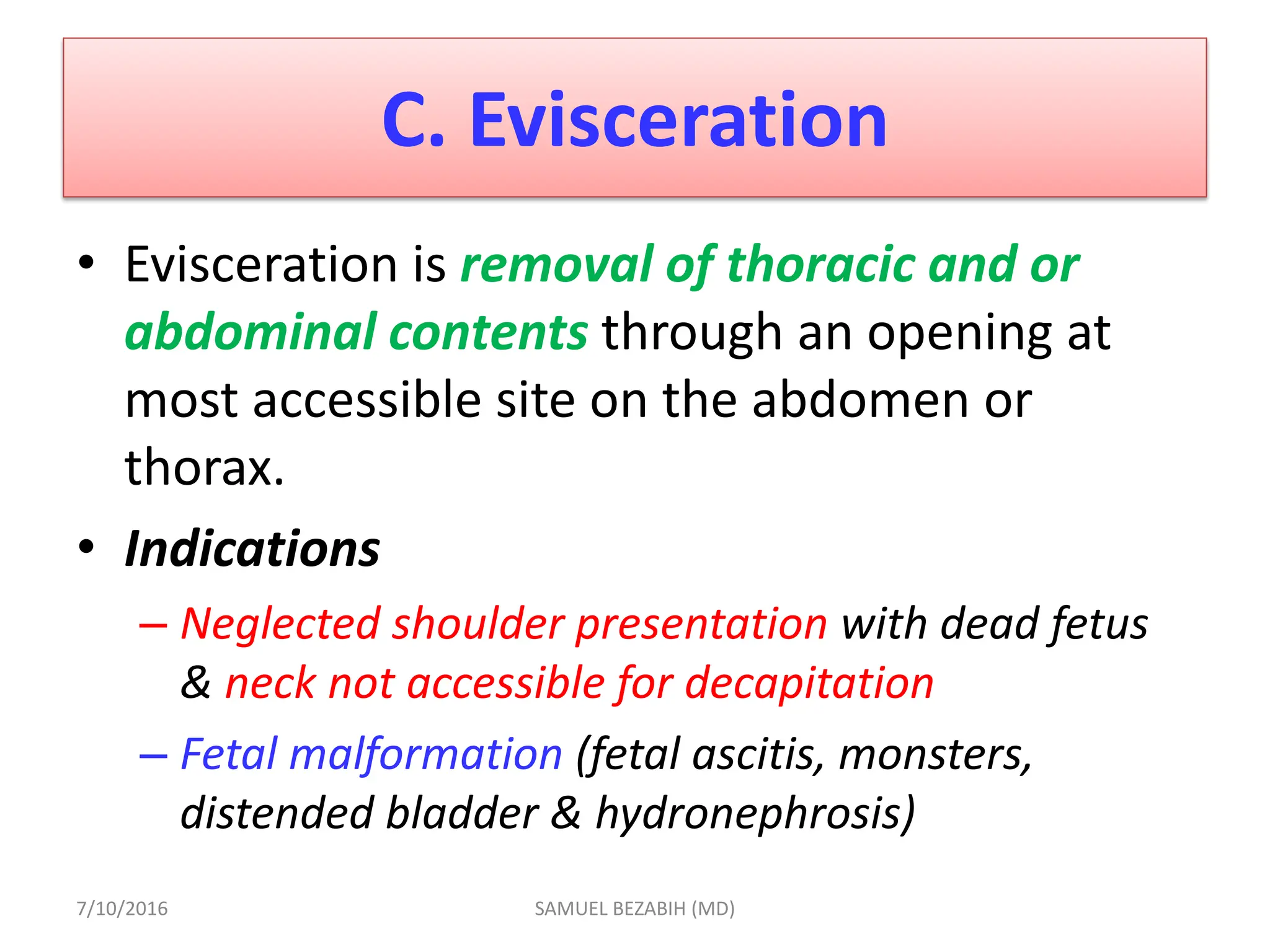 C. Evisceration

• Evisceration is removal of thoracic and or abdominal contents through an opening at most accessible site on the abdomen or thorax.

• Indications

– Neglected shoulder presentation with dead fetus & neck not accessible for decapitation

– Fetal malformation (fetal ascitis, monsters, distended bladder & hydronephrosis)

7/10/2016

SAMUEL BEZABIH (MD)